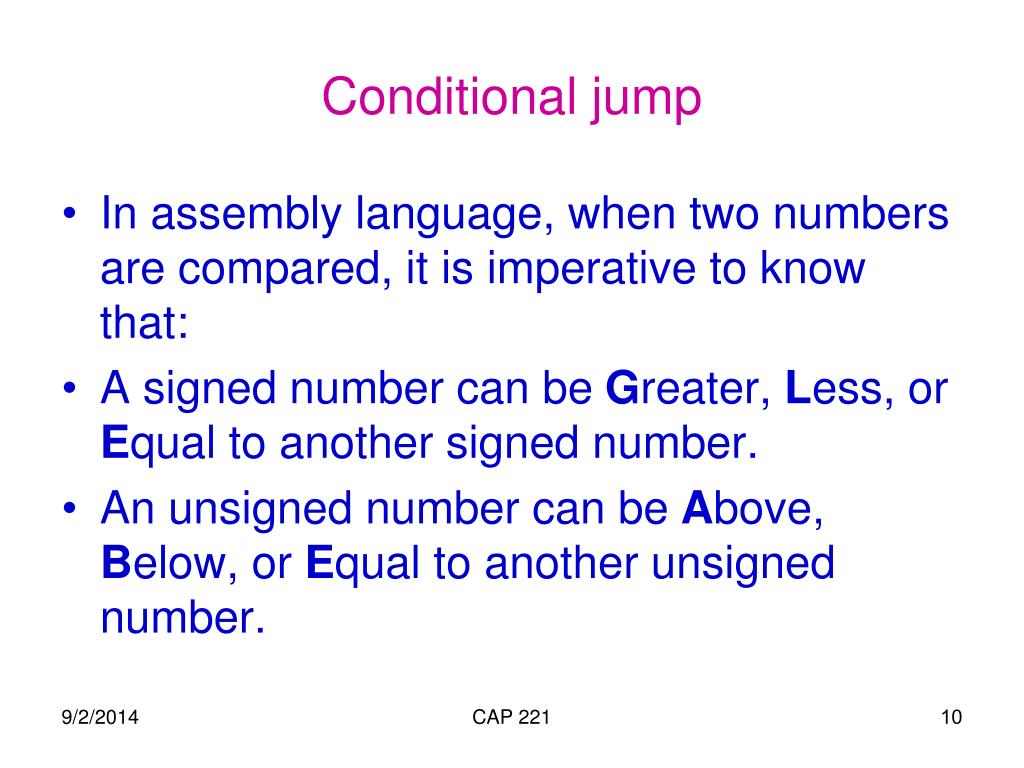 Conditional jump

• In assembly language, when two numbers are compared, it is imperative to know that:
• A signed number can be Greater, Less, or Equal to another signed number.
• An unsigned number can be Above, Below, or Equal to another unsigned number.

9/2/2014
CAP 221
10